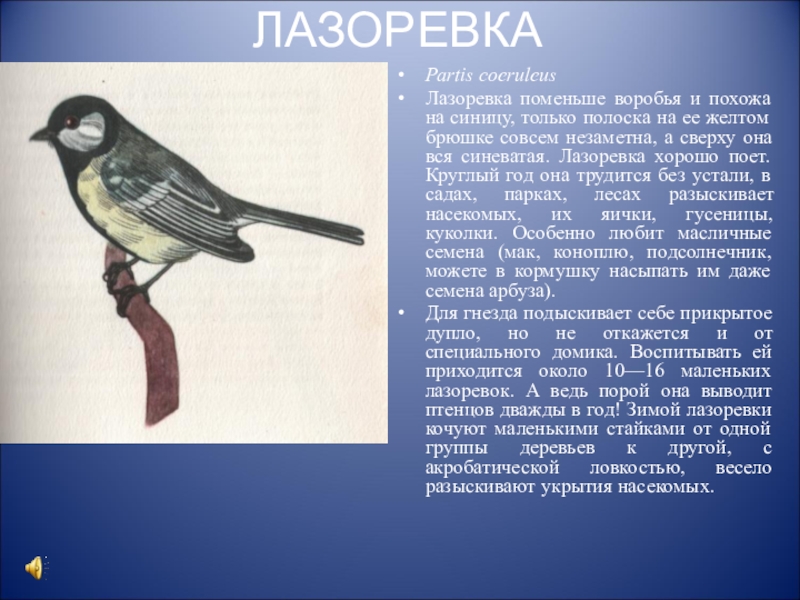 ЛАЗОРЕВКА

• Partis coeruleus

• Лазоревка поменьше воробья и похожа на синицу, только полоска на ее желтом брюшке совсем незаметна, а сверху она вся синеватая. Лазоревка хорошо поет. Круглый год она трудится без устали, в садах, парках, лесах разыскивает насекомых, их яички, гусеницы, куколки. Особенно любит масличные семена (мак, коноплю, подсолнечник, можете в кормушку насыпать им даже семена арбуза).

• Для гнезда подыскивает себе прикрытое дупло, но не откажется и от специального домика. Воспитывать ей приходится около 10—16 маленьких лазоревок. А ведь порой она выводит птенцов дважды в год! Зимой лазоревки кочуют маленькими стайками от одной группы деревьев к другой, с акробатической ловкостью, весело разыскивают укрытия насекомых.